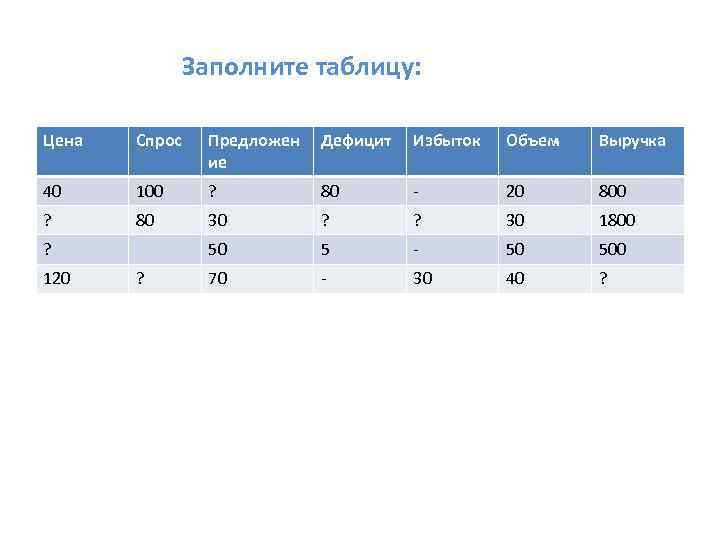 Заполните таблицу:

| Цена | Спрос | Предложение | Дефицит | Избыток | Объем | Выручка |
|---|---|---|---|---|---|---|
| 40 | 100 | ? | 80 | - | 20 | 800 |
| ? | 80 | 30 | ? | ? | 30 | 1800 |
| ? | | 50 | 5 | - | 50 | 500 |
| 120 | ? | 70 | - | 30 | 40 | ? |